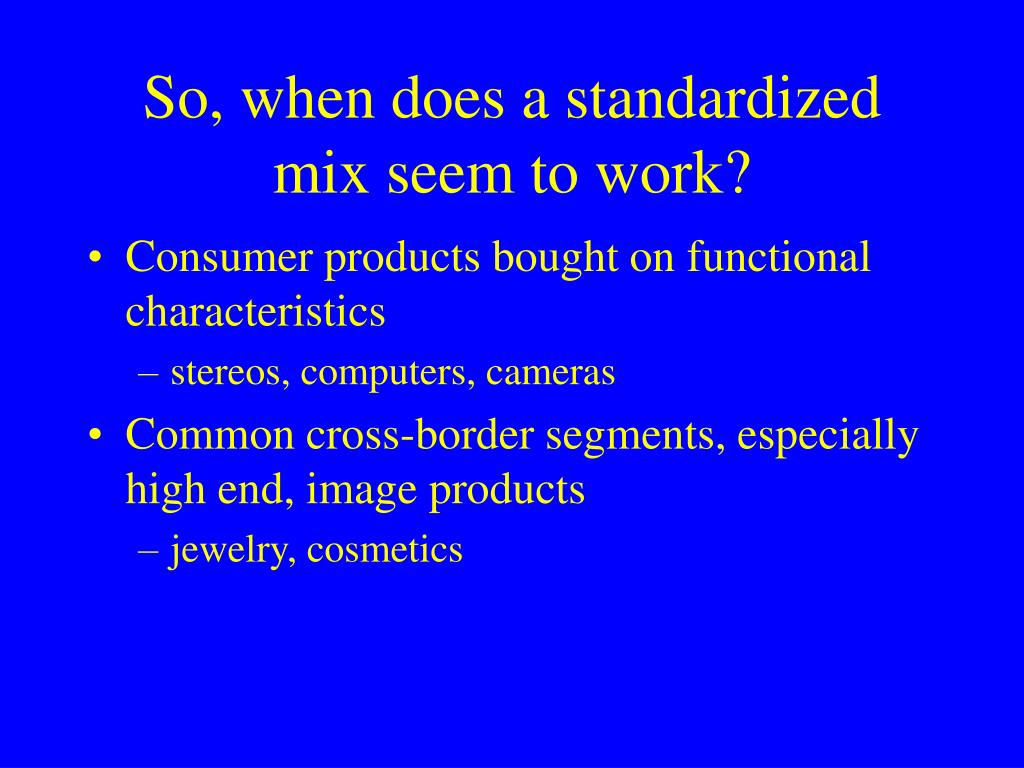 So, when does a standardized mix seem to work?

• Consumer products bought on functional characteristics
 – stereos, computers, cameras
• Common cross-border segments, especially high end, image products
 – jewelry, cosmetics